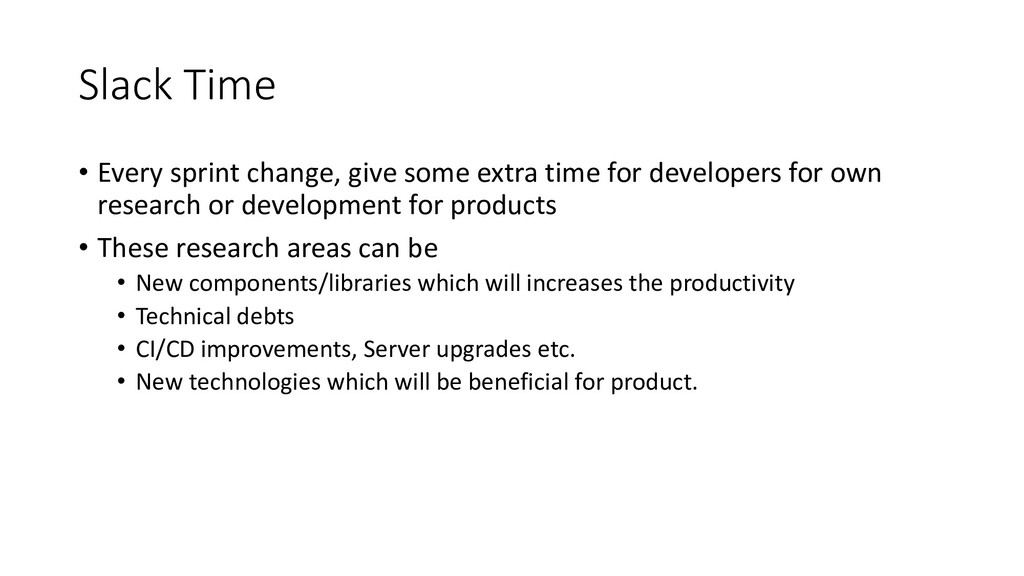 Slack Time

• Every sprint change, give some extra time for developers for own research or development for products
• These research areas can be
  • New components/libraries which will increases the productivity
  • Technical debts
  • CI/CD improvements, Server upgrades etc.
  • New technologies which will be beneficial for product.